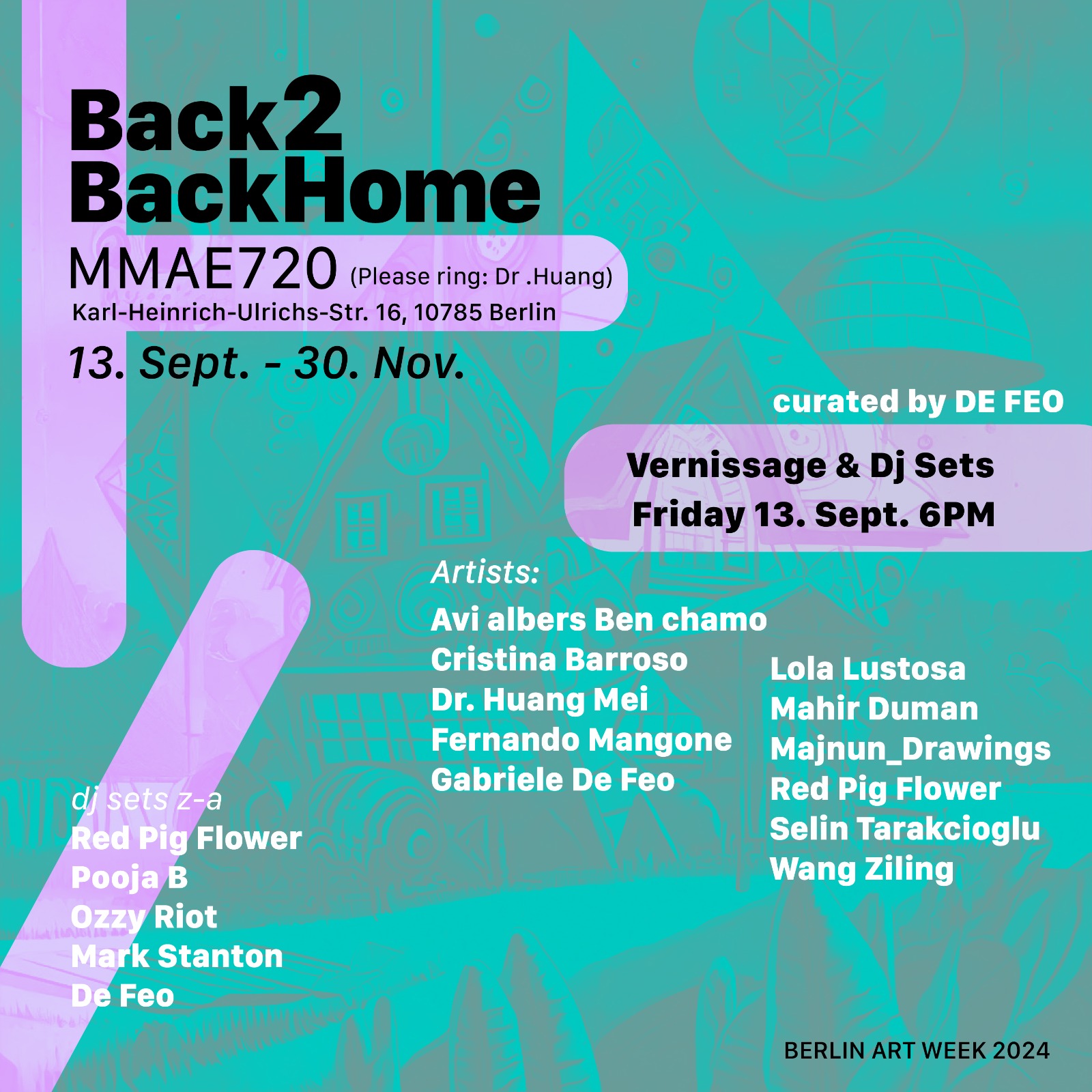 Back2
BackHome
MMAE720 (Please ring: Dr .Huang)
Karl-Heinrich-Ulrichs-Str. 16, 10785 Berlin
13. Sept. - 30. Nov.

curated by DE FEO

Vernissage & Dj Sets
Friday 13. Sept. 6PM

Artists:
Avi albers Ben chamo
Cristina Barroso
Dr. Huang Mei
Fernando Mangone
Gabriele De Feo

Lola Lustosa
Mahir Duman
Majnun_Drawings
Red Pig Flower
Selin Tarakcioglu
Wang Ziling

dj sets z-a
Red Pig Flower
Pooja B
Ozzy Riot
Mark Stanton
De Feo

BERLIN ART WEEK 2024